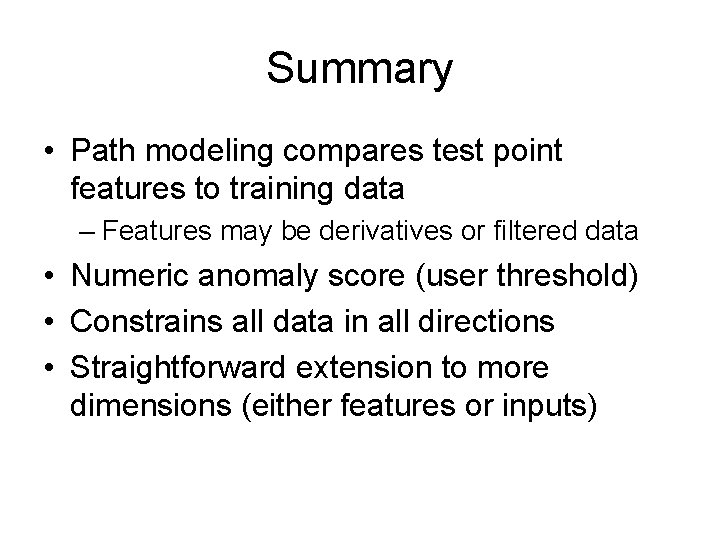 Summary

• Path modeling compares test point features to training data
– Features may be derivatives or filtered data
• Numeric anomaly score (user threshold)
• Constrains all data in all directions
• Straightforward extension to more dimensions (either features or inputs)